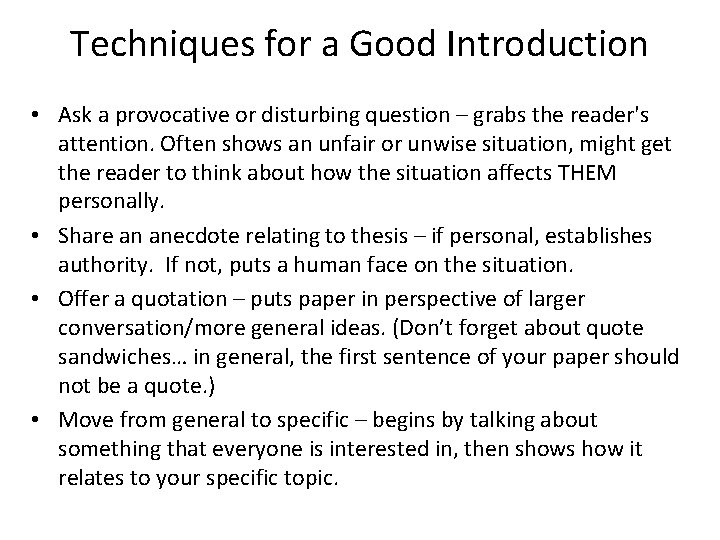 Techniques for a Good Introduction

• Ask a provocative or disturbing question – grabs the reader's attention. Often shows an unfair or unwise situation, might get the reader to think about how the situation affects THEM personally.
• Share an anecdote relating to thesis – if personal, establishes authority. If not, puts a human face on the situation.
• Offer a quotation – puts paper in perspective of larger conversation/more general ideas. (Don't forget about quote sandwiches… in general, the first sentence of your paper should not be a quote.)
• Move from general to specific – begins by talking about something that everyone is interested in, then shows how it relates to your specific topic.